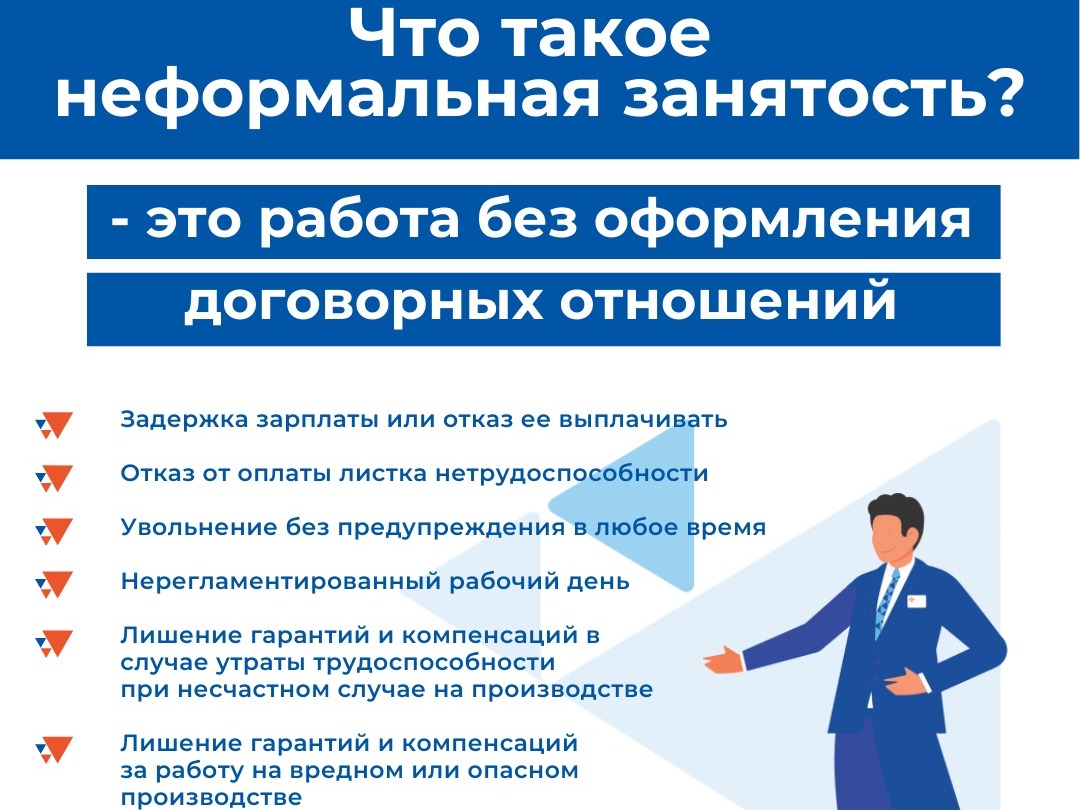 Что такое неформальная занятость?

- это работа без оформления

договорных отношений

Задержка зарплаты или отказ ее выплачивать

Отказ от оплаты листка нетрудоспособности

Увольнение без предупреждения в любое время

Нерегламентированный рабочий день

Лишение гарантий и компенсаций в случае утраты трудоспособности при несчастном случае на производстве

Лишение гарантий и компенсаций за работу на вредном или опасном производстве